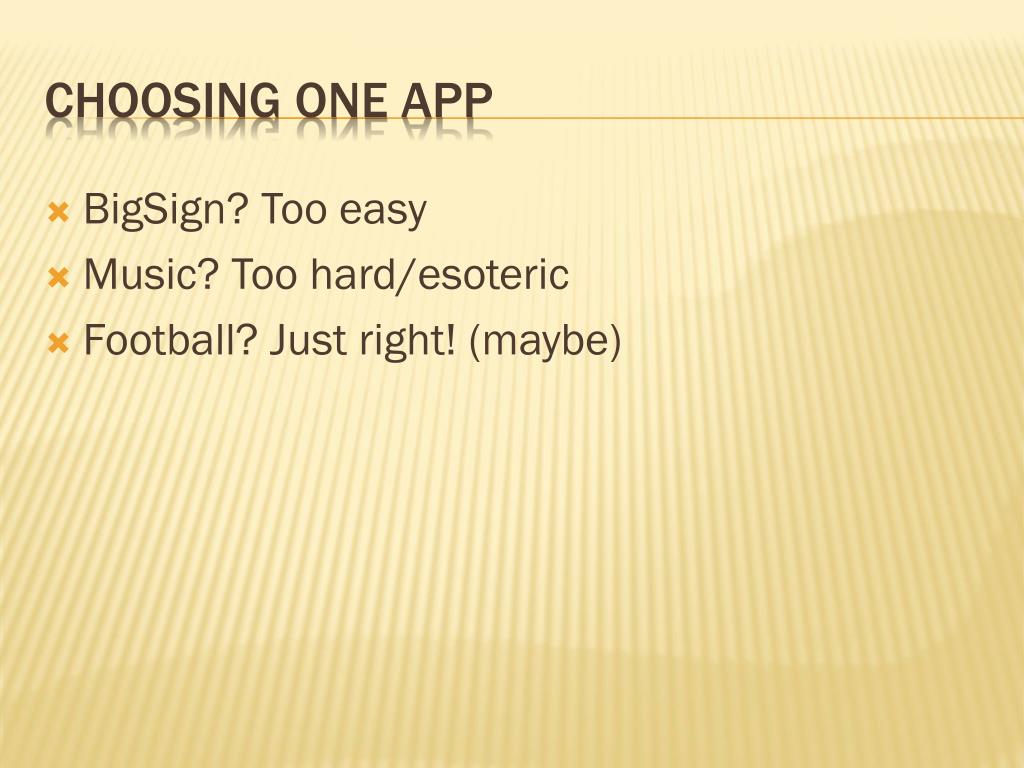 CHOOSING ONE APP

BigSign? Too easy
Music? Too hard/esoteric
Football? Just right! (maybe)